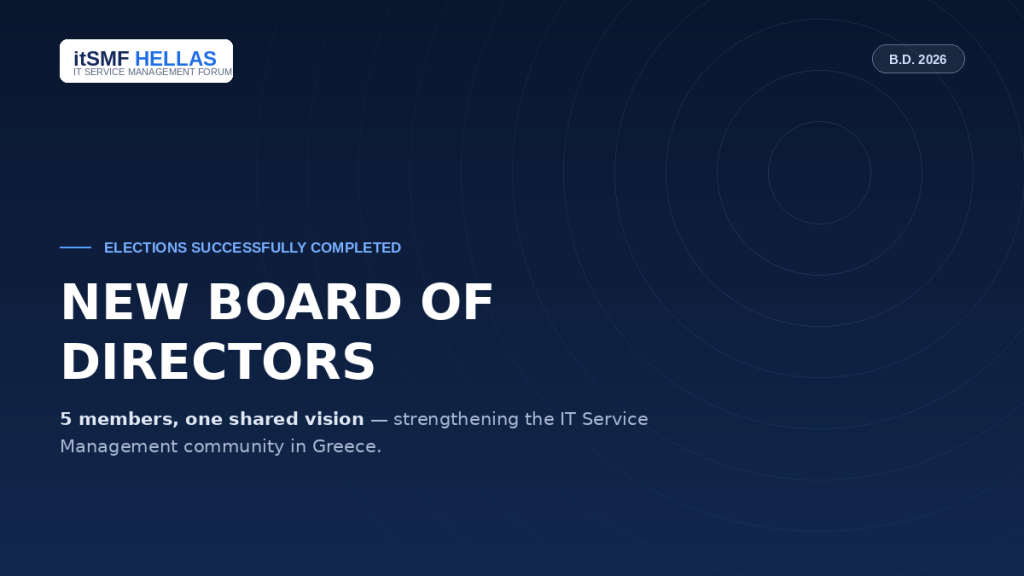 itSMF HELLAS
IT SERVICE MANAGEMENT FORUM

B.D. 2026

ELECTIONS SUCCESSFULLY COMPLETED

NEW BOARD OF DIRECTORS

5 members, one shared vision — strengthening the IT Service Management community in Greece.